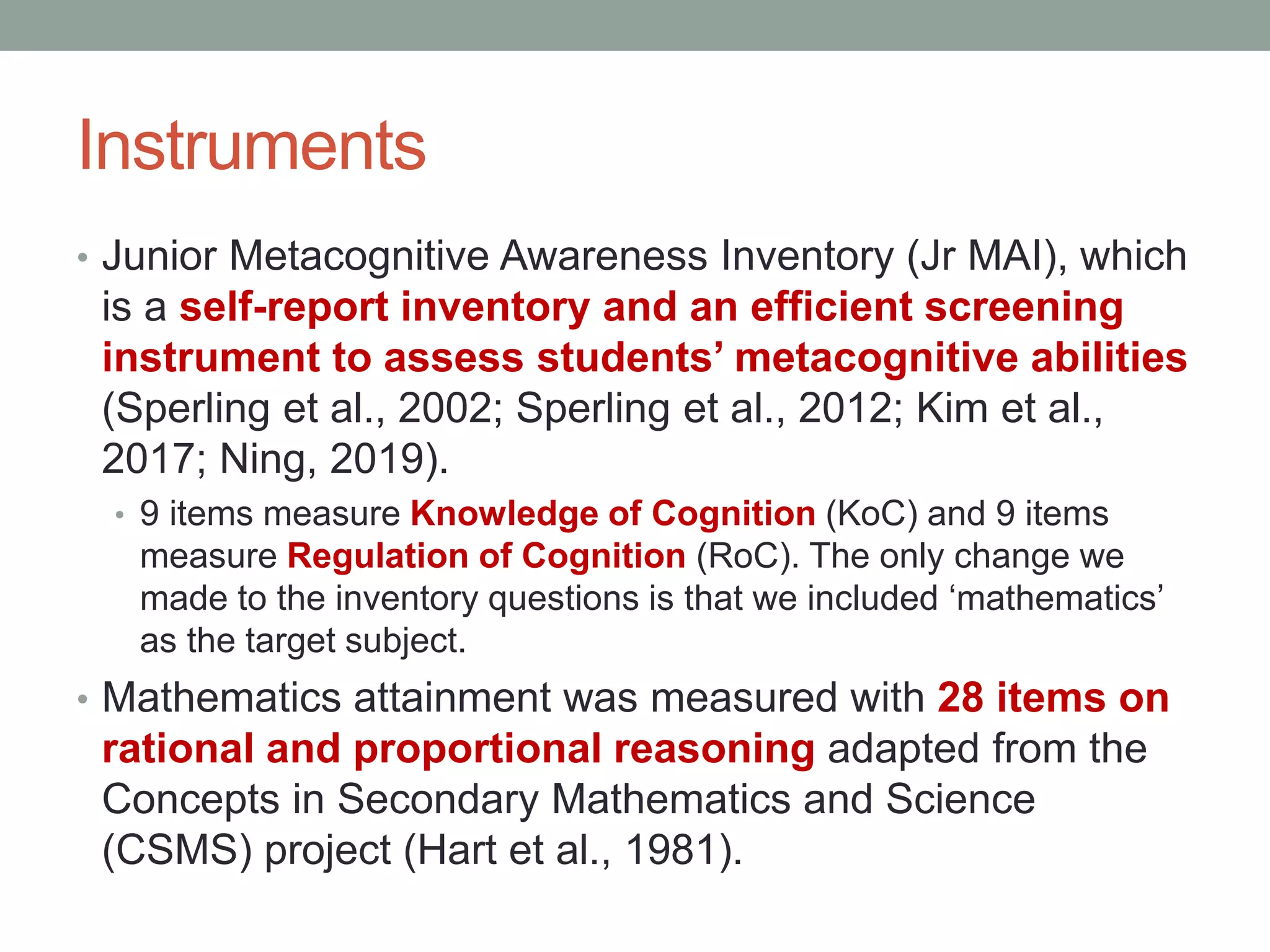 Instruments

• Junior Metacognitive Awareness Inventory (Jr MAI), which is a self-report inventory and an efficient screening instrument to assess students' metacognitive abilities (Sperling et al., 2002; Sperling et al., 2012; Kim et al., 2017; Ning, 2019).

• 9 items measure Knowledge of Cognition (KoC) and 9 items measure Regulation of Cognition (RoC). The only change we made to the inventory questions is that we included 'mathematics' as the target subject.

• Mathematics attainment was measured with 28 items on rational and proportional reasoning adapted from the Concepts in Secondary Mathematics and Science (CSMS) project (Hart et al., 1981).